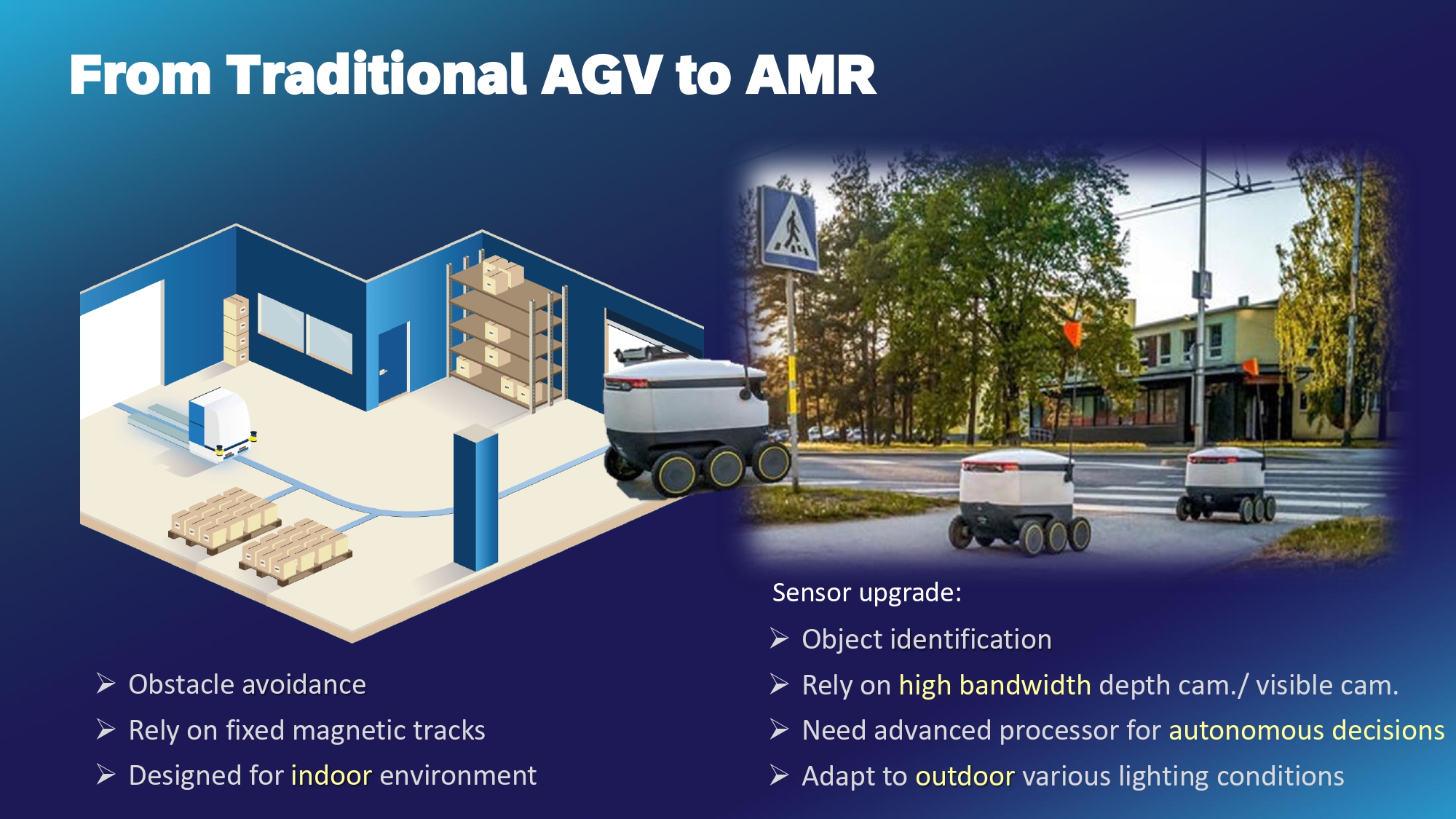 From Traditional AGV to AMR

➢ Obstacle avoidance
➢ Rely on fixed magnetic tracks
➢ Designed for indoor environment

Sensor upgrade:
➢ Object identification
➢ Rely on high bandwidth depth cam./ visible cam.
➢ Need advanced processor for autonomous decisions
➢ Adapt to outdoor various lighting conditions